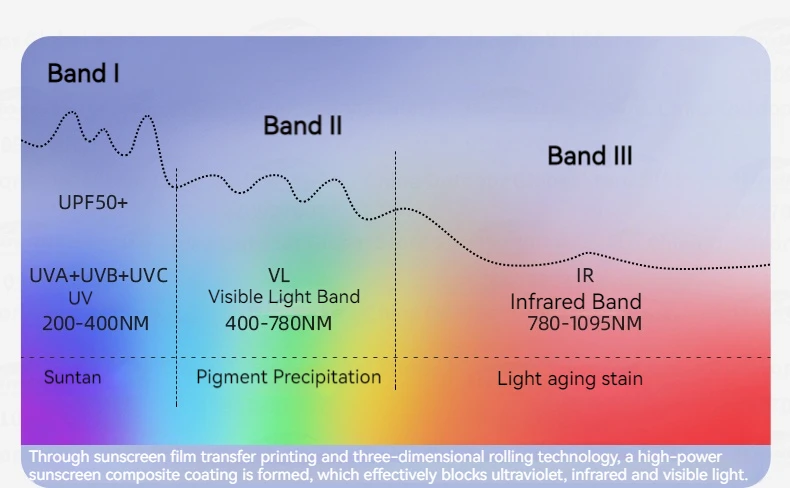 Band I

Band II

Band III

UPF50+

UVA+UVB+UVC
UV
200-400NM

VL
Visible Light Band
400-780NM

IR
Infrared Band
780-1095NM

Suntan

Pigment Precipitation

Light aging stain

Through sunscreen film transfer printing and three-dimensional rolling technology, a high-power sunscreen composite coating is formed, which effectively blocks ultraviolet, infrared and visible light.